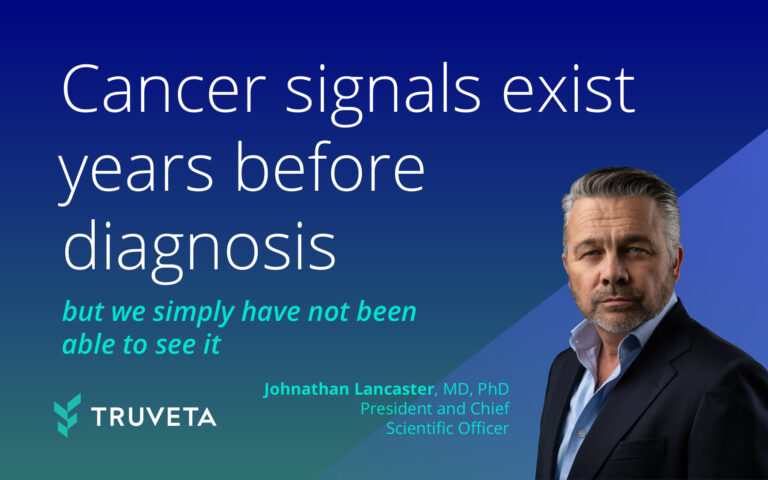 Cancer signals exist years before diagnosis

but we simply have not been able to see it

TRUVETA

Johnathan Lancaster, MD, PhD
President and Chief Scientific Officer